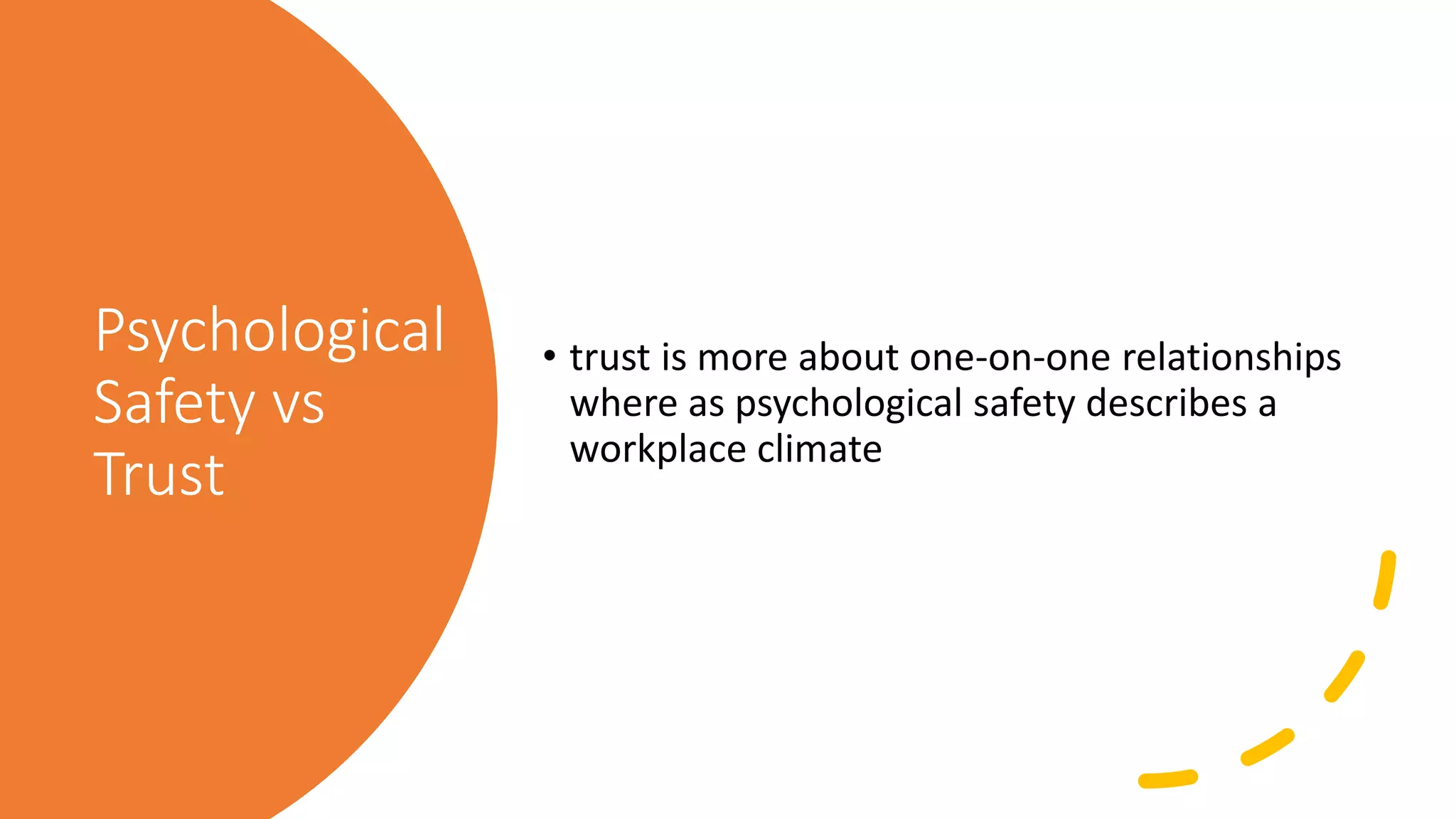 Psychological Safety vs Trust

• trust is more about one-on-one relationships where as psychological safety describes a workplace climate